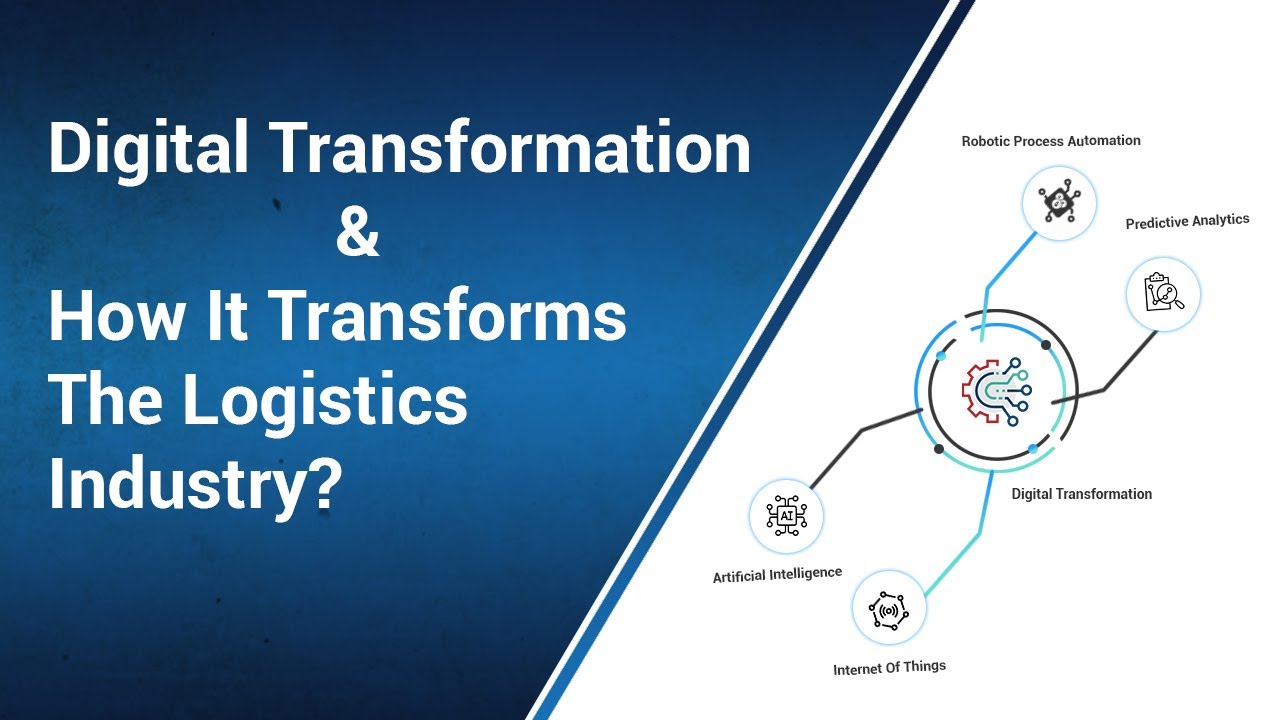 Digital Transformation
&
How It Transforms The Logistics Industry?

Robotic Process Automation

Predictive Analytics

Digital Transformation

Artificial Intelligence

AI

Internet Of Things